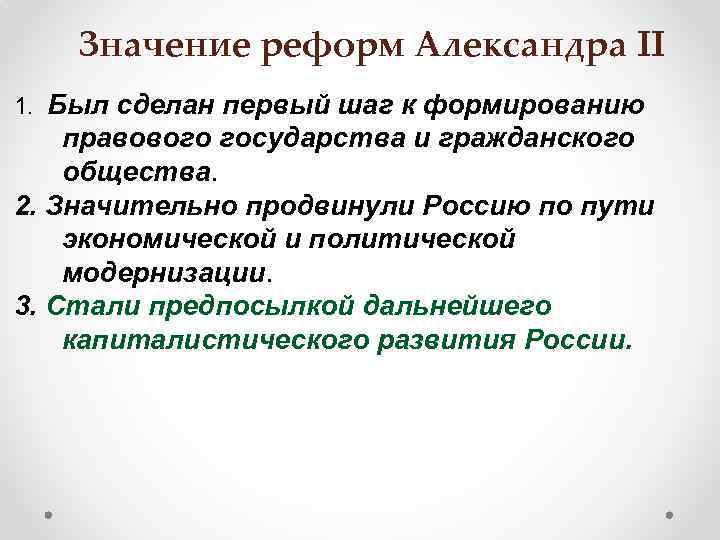 Значение реформ Александра II

1. Был сделан первый шаг к формированию правового государства и гражданского общества.

2. Значительно продвинули Россию по пути экономической и политической модернизации.

3. Стали предпосылкой дальнейшего капиталистического развития России.